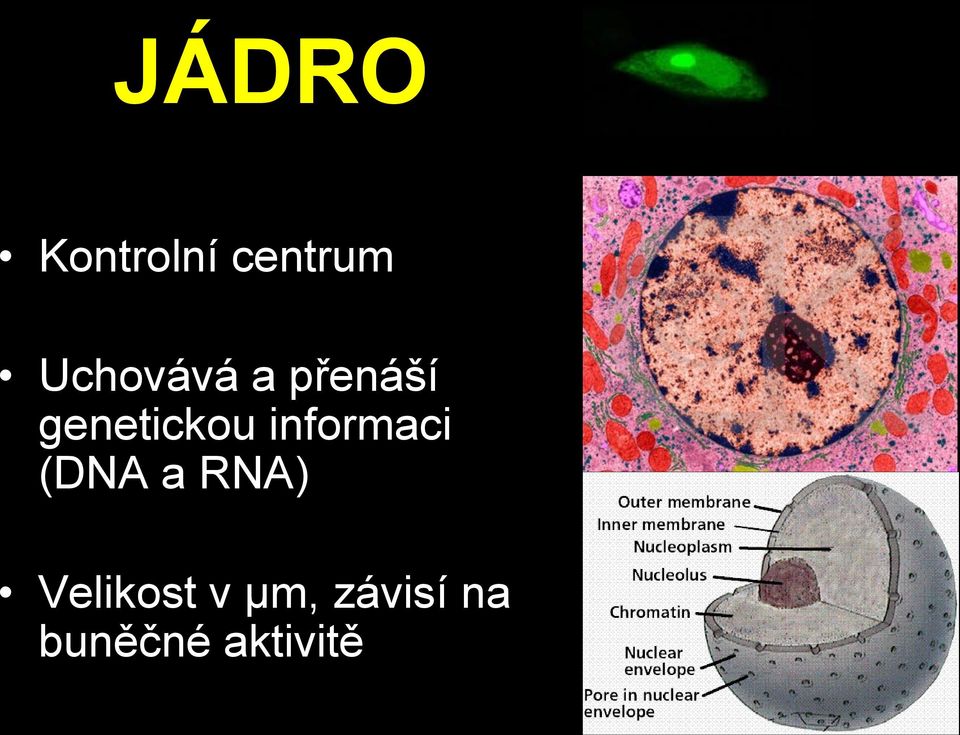 JÁDRO

• Kontrolní centrum

• Uchovává a přenáší genetickou informaci (DNA a RNA)

• Velikost v µm, závisí na buněčné aktivitě

Outer membrane
Inner membrane
Nucleoplasm
Nucleolus
Chromatin
Nuclear envelope
Pore in nuclear envelope